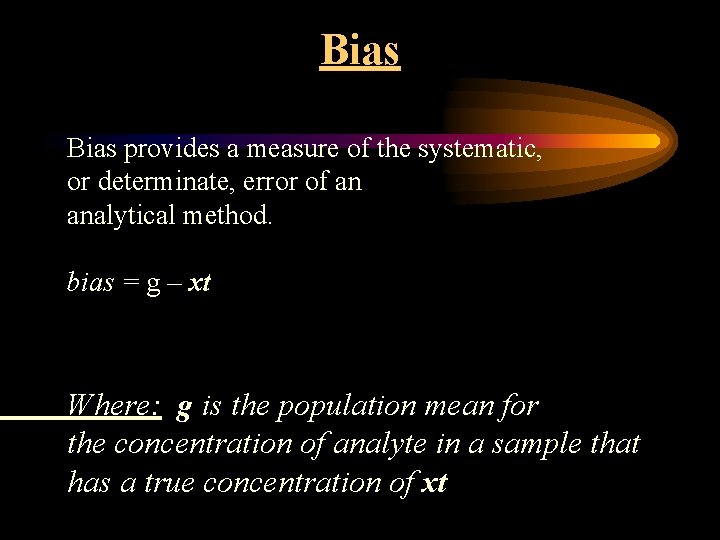 Bias

Bias provides a measure of the systematic, or determinate, error of an analytical method.

bias = g – xt

Where: g is the population mean for the concentration of analyte in a sample that has a true concentration of xt